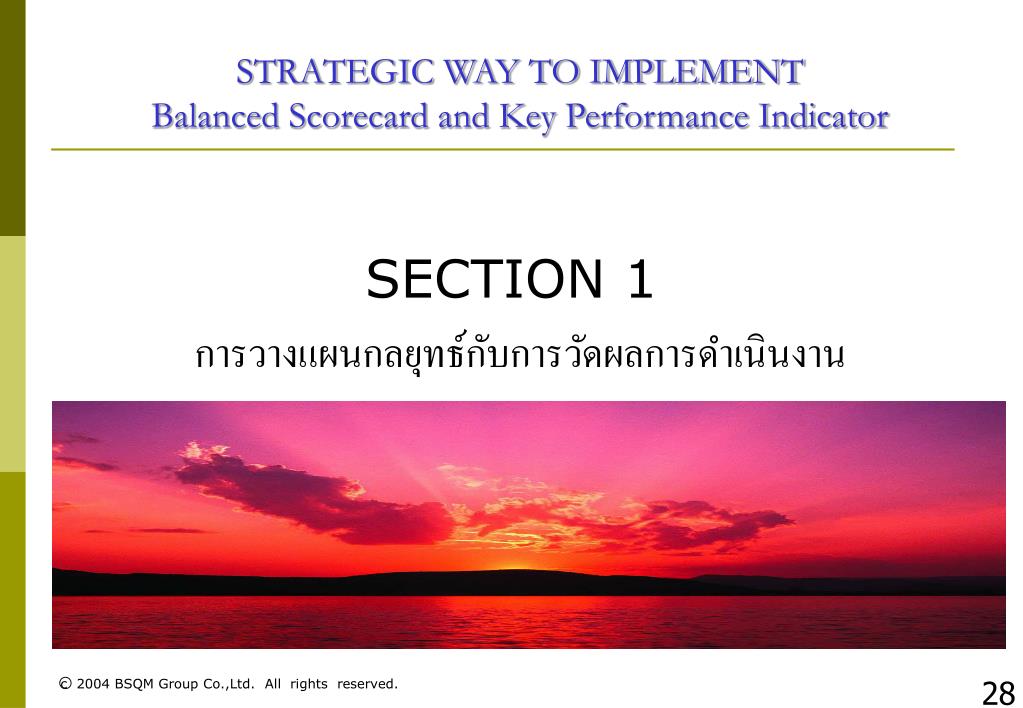 STRATEGIC WAY TO IMPLEMENT
Balanced Scorecard and Key Performance Indicator

SECTION 1

การวางแผนกลยุทธ์กับการวัดผลการดำเนินงาน

© 2004 BSQM Group Co.,Ltd. All rights reserved.

28